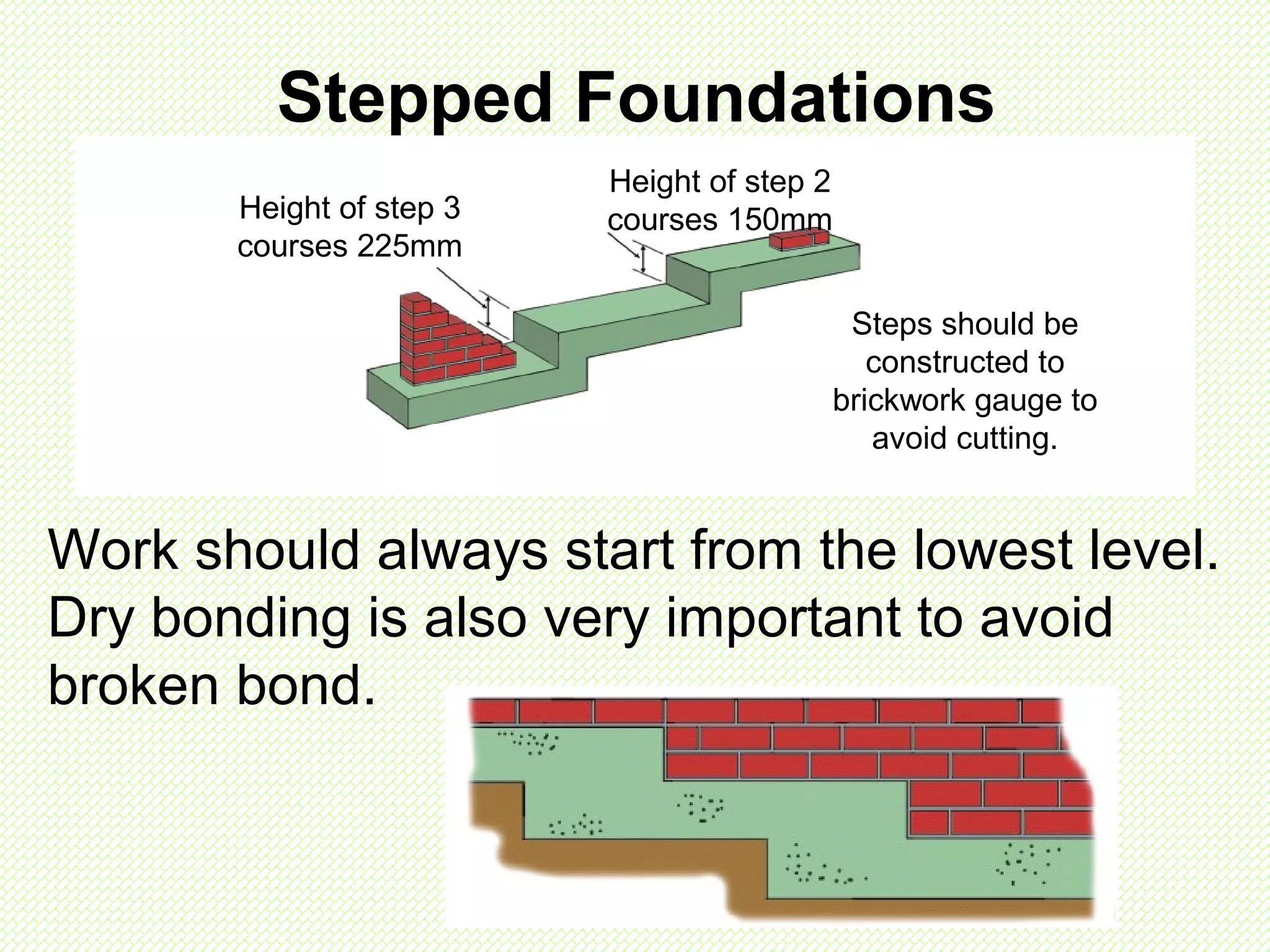 Stepped Foundations

Height of step 3 courses 225mm

Height of step 2 courses 150mm

Steps should be constructed to brickwork gauge to avoid cutting.

Work should always start from the lowest level. Dry bonding is also very important to avoid broken bond.